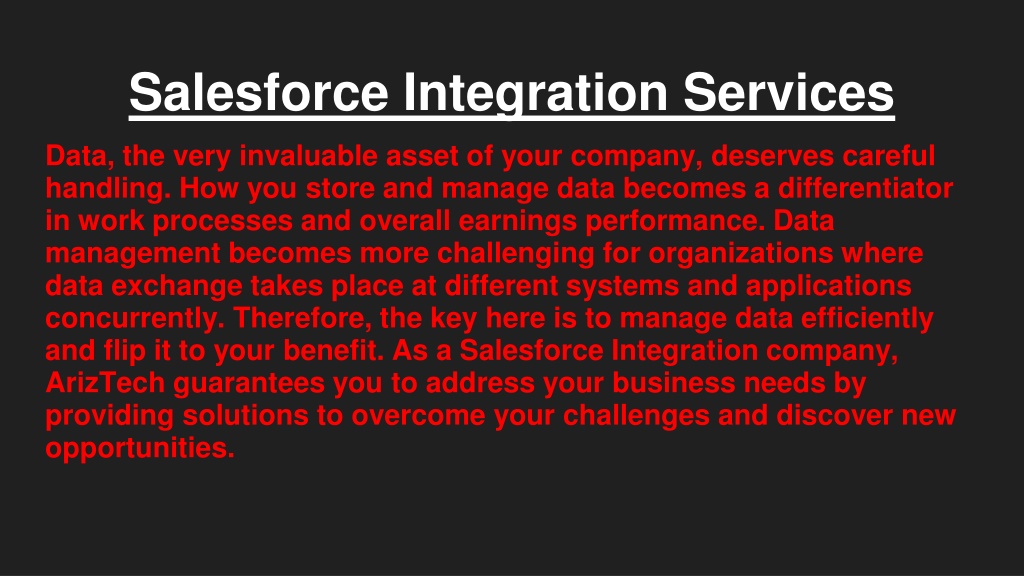 Salesforce Integration Services

Data, the very invaluable asset of your company, deserves careful handling. How you store and manage data becomes a differentiator in work processes and overall earnings performance. Data management becomes more challenging for organizations where data exchange takes place at different systems and applications concurrently. Therefore, the key here is to manage data efficiently and flip it to your benefit. As a Salesforce Integration company, ArizTech guarantees you to address your business needs by providing solutions to overcome your challenges and discover new opportunities.